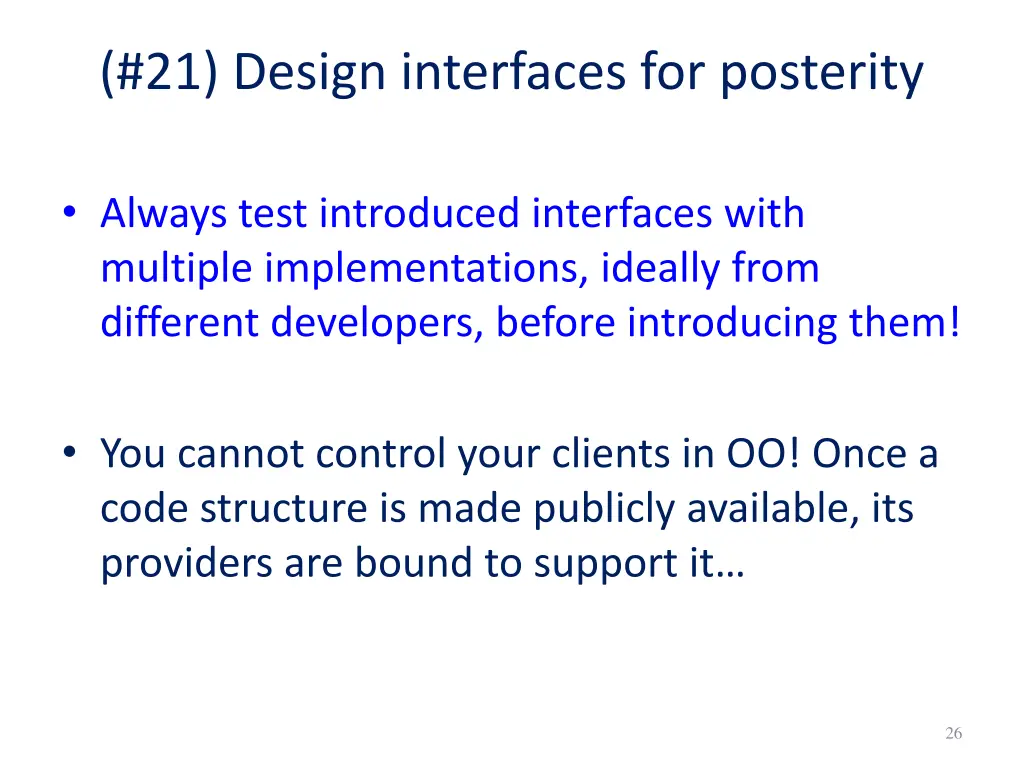 (#21) Design interfaces for posterity

• Always test introduced interfaces with multiple implementations, ideally from different developers, before introducing them!

• You cannot control your clients in OO! Once a code structure is made publicly available, its providers are bound to support it…

26